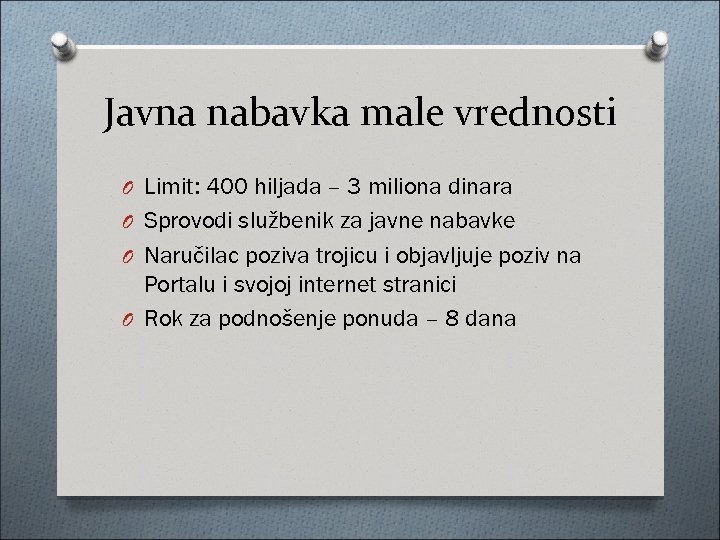 Javna nabavka male vrednosti

- Limit: 400 hiljada – 3 miliona dinara
- Sprovodi službenik za javne nabavke
- Naručilac poziva trojicu i objavljuje poziv na Portalu i svojoj internet stranici
- Rok za podnošenje ponuda – 8 dana